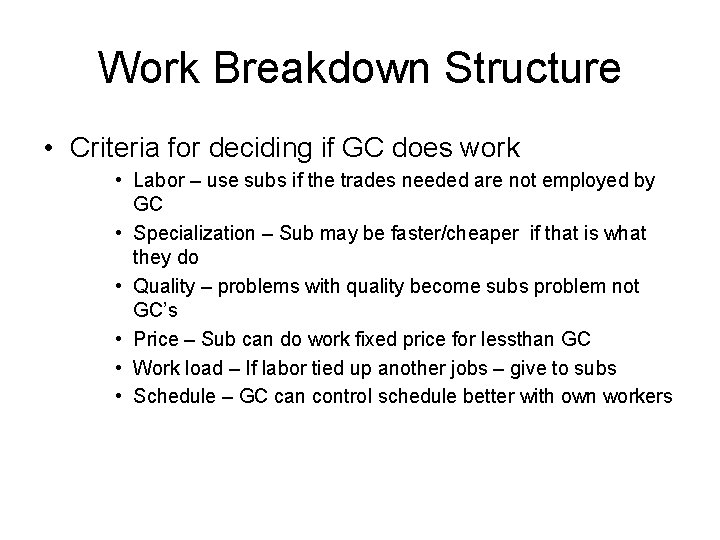 Work Breakdown Structure

• Criteria for deciding if GC does work
  • Labor – use subs if the trades needed are not employed by GC
  • Specialization – Sub may be faster/cheaper if that is what they do
  • Quality – problems with quality become subs problem not GC's
  • Price – Sub can do work fixed price for lessthan GC
  • Work load – If labor tied up another jobs – give to subs
  • Schedule – GC can control schedule better with own workers